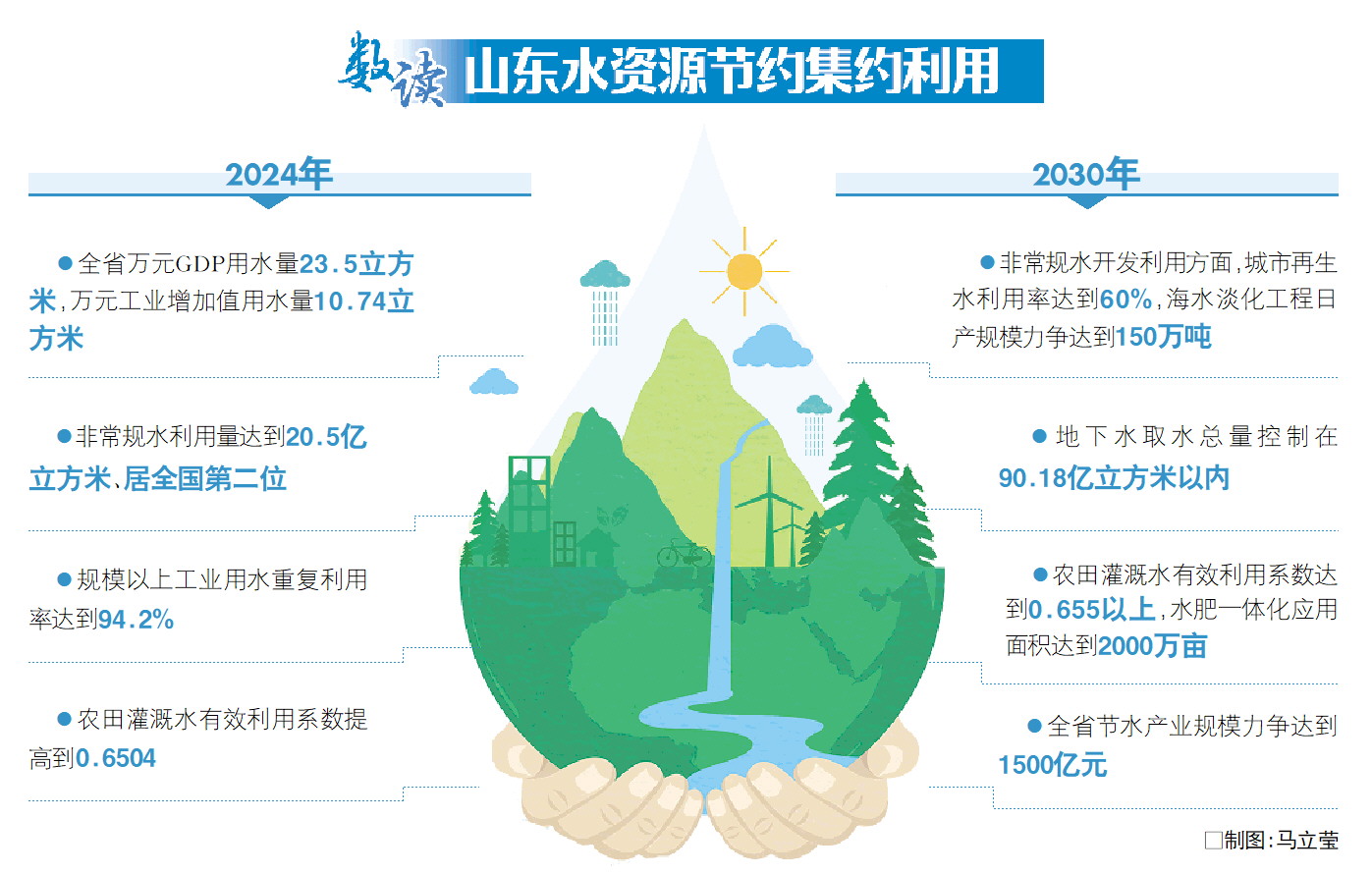 数读 山东水资源节约集约利用

2024年

●全省万元GDP用水量23.5立方米，万元工业增加值用水量10.74立方米

●非常规水利用量达到20.5亿立方米、居全国第二位

●规模以上工业用水重复利用率达到94.2%

●农田灌溉水有效利用系数提高到0.6504

2030年

●非常规水开发利用方面，城市再生水利用率达到60%，海水淡化工程日产规模力争达到150万吨

●地下水取水总量控制在90.18亿立方米以内

●农田灌溉水有效利用系数达到0.655以上，水肥一体化应用面积达到2000万亩

●全省节水产业规模力争达到1500亿元

□制图：马立莹